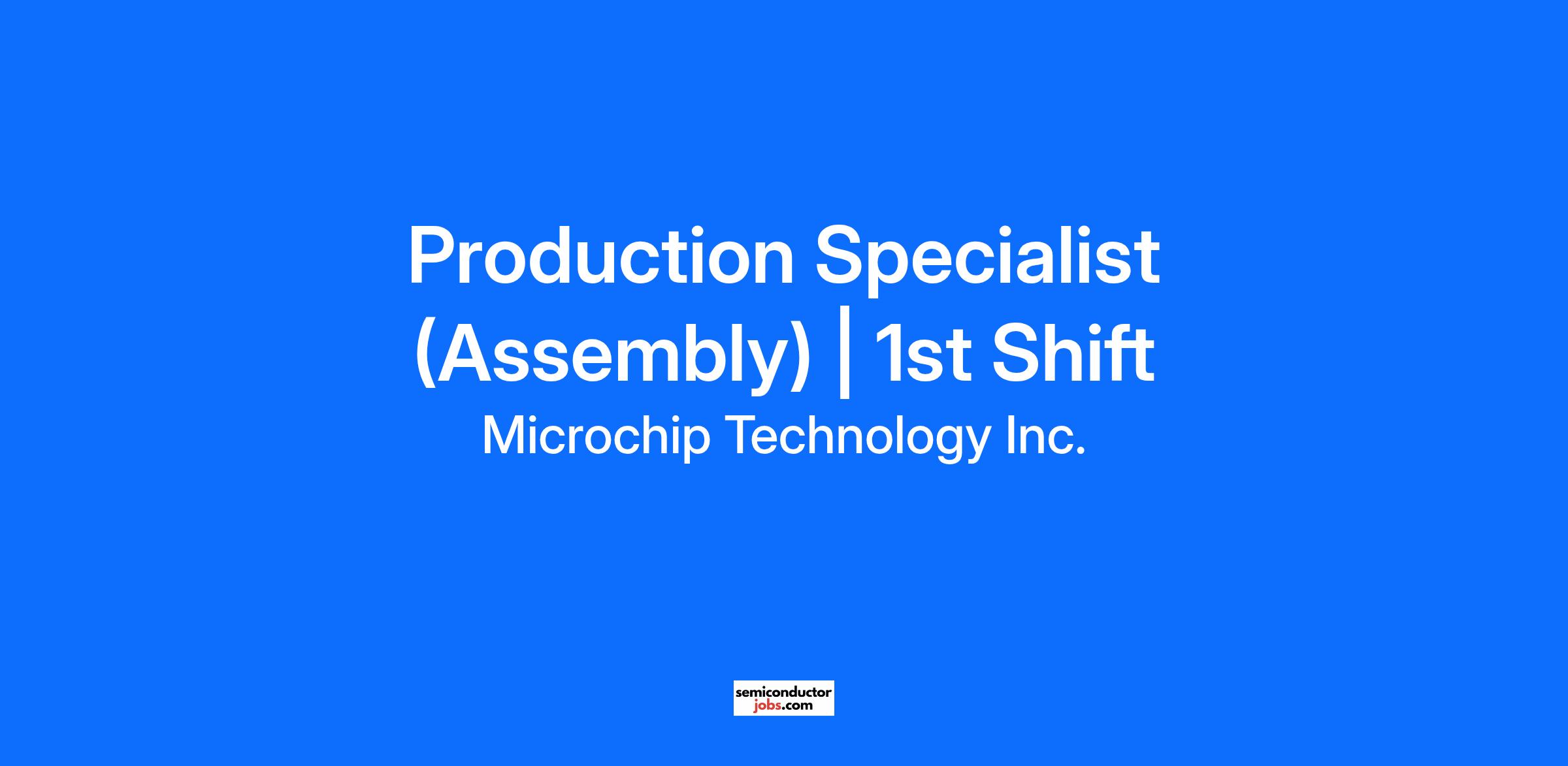 Production Specialist (Assembly) | 1st Shift

Microchip Technology Inc.

semiconductor
jobs.com